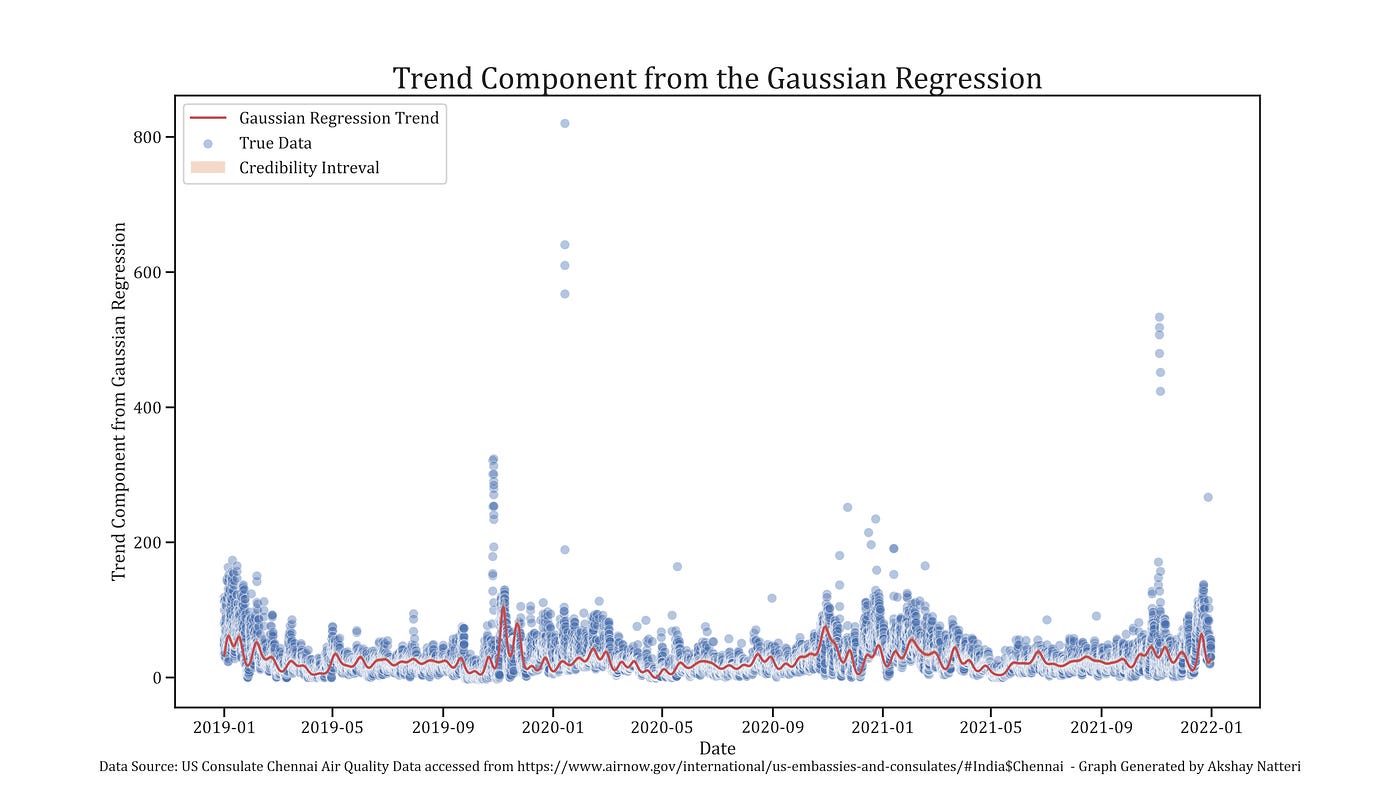 Trend Component from the Gaussian Regression

Gaussian Regression Trend
True Data
Credibility Intreval

Trend Component from Gaussian Regression

800
600
400
200
0

2019-01
2019-05
2019-09
2020-01
2020-05
2020-09
2021-01
2021-05
2021-09
2022-01

Date

Data Source: US Consulate Chennai Air Quality Data accessed from https://www.airnow.gov/international/us-embassies-and-consulates/#India$Chennai - Graph Generated by Akshay Natteri